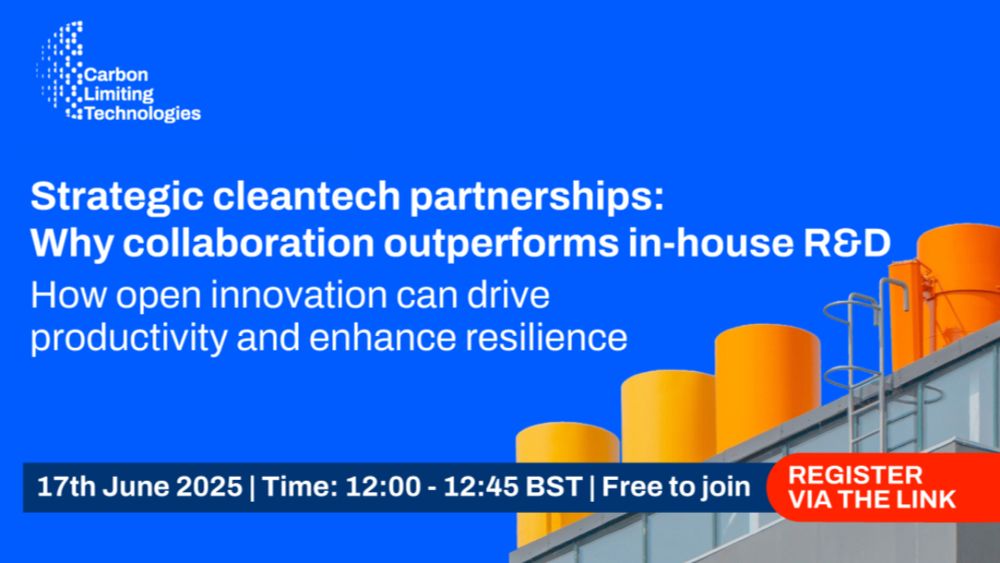 Carbon Limiting Technologies

Strategic cleantech partnerships: Why collaboration outperforms in-house R&D

How open innovation can drive productivity and enhance resilience

17th June 2025 | Time: 12:00 - 12:45 BST | Free to join

REGISTER VIA THE LINK